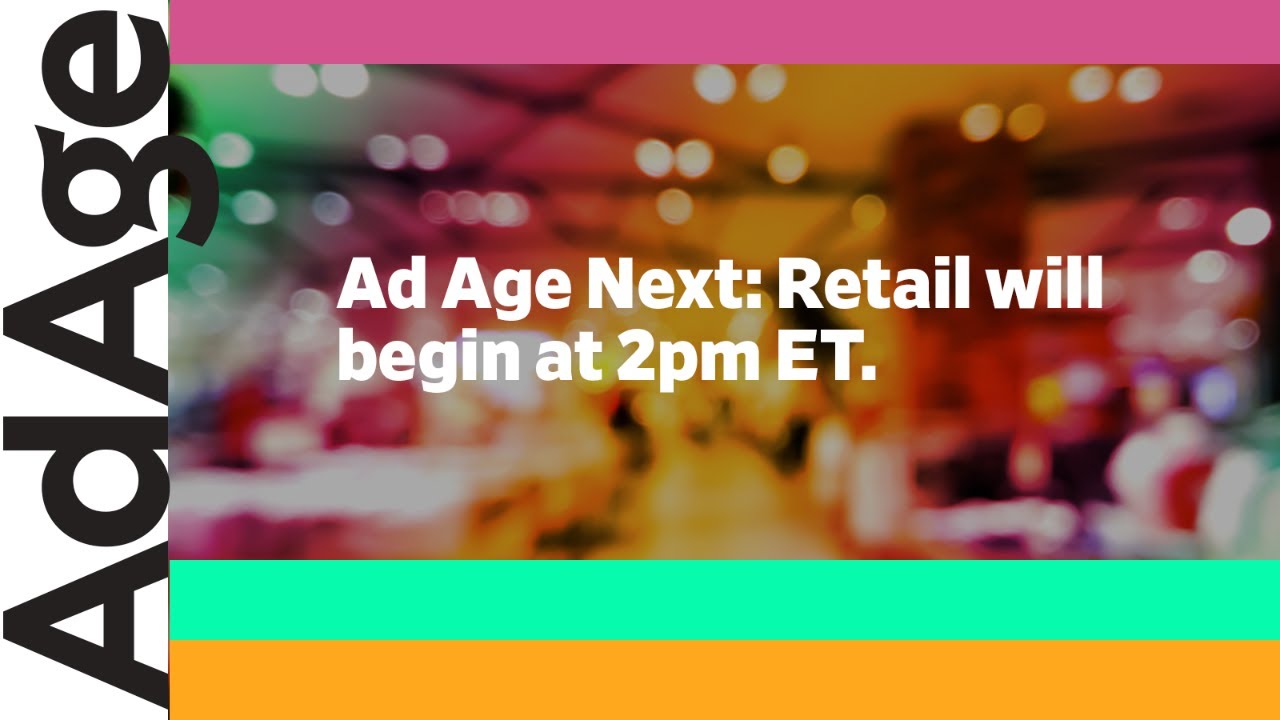 AdAge

Ad Age Next: Retail will begin at 2pm ET.